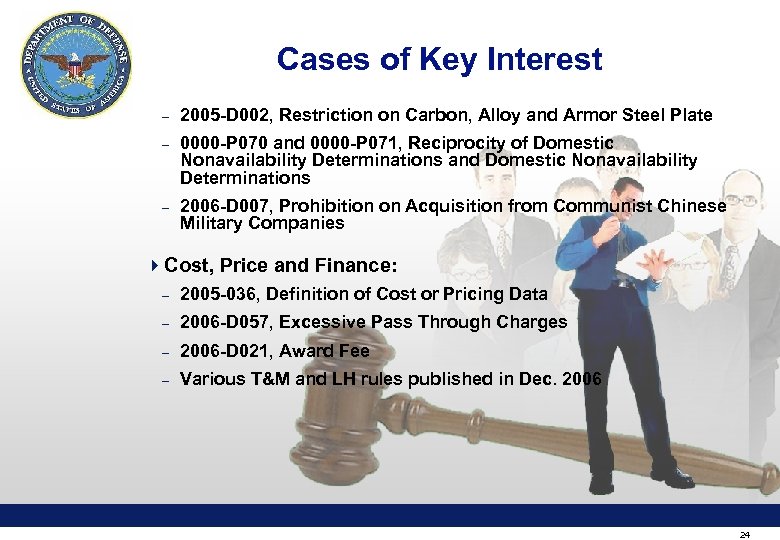 DEPARTMENT OF DEFENSE
UNITED STATES OF AMERICA

Cases of Key Interest

– 2005-D002, Restriction on Carbon, Alloy and Armor Steel Plate

– 0000-P070 and 0000-P071, Reciprocity of Domestic Nonavailability Determinations and Domestic Nonavailability Determinations

– 2006-D007, Prohibition on Acquisition from Communist Chinese Military Companies

Cost, Price and Finance:

– 2005-036, Definition of Cost or Pricing Data

– 2006-D057, Excessive Pass Through Charges

– 2006-D021, Award Fee

– Various T&M and LH rules published in Dec. 2006

24